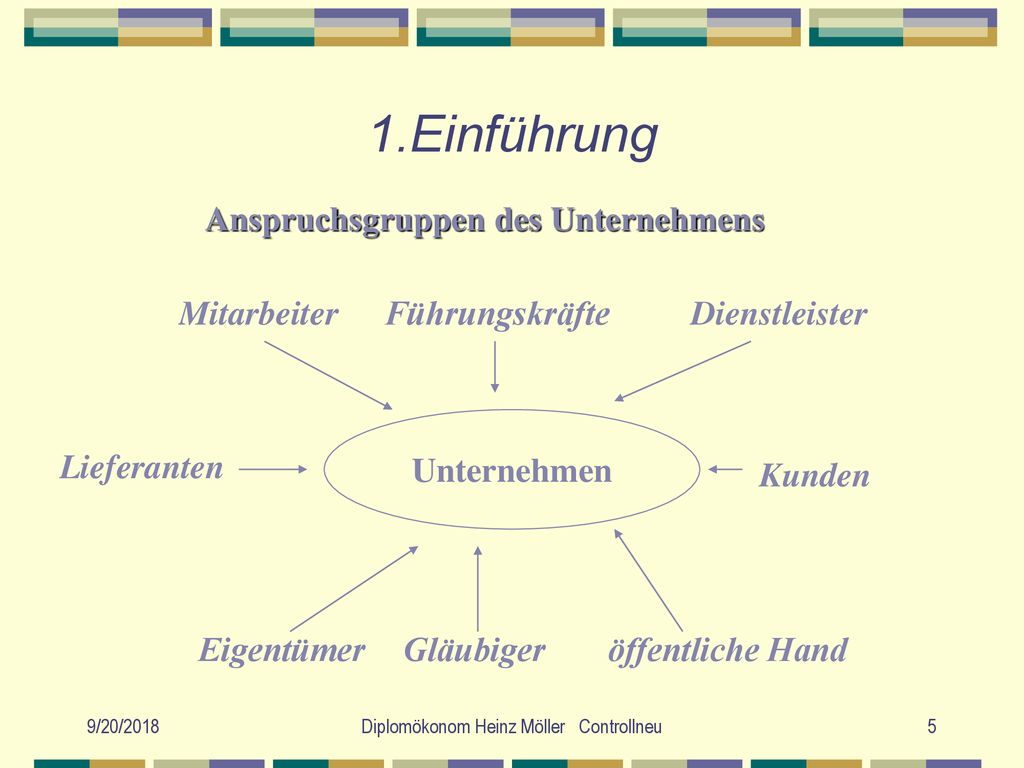 1.Einführung

Anspruchsgruppen des Unternehmens

Mitarbeiter Führungskräfte Dienstleister

Lieferanten

Unternehmen

Kunden

Eigentümer Gläubiger öffentliche Hand

9/20/2018 Diplomökonom Heinz Möller Controllneu 5